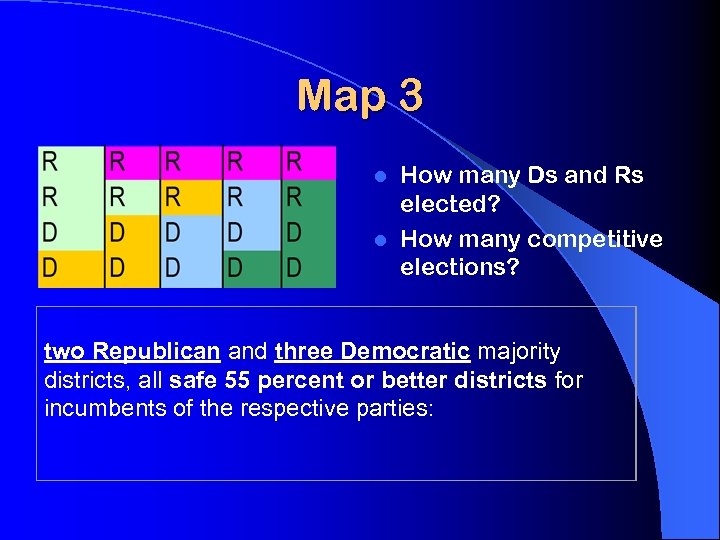 Map 3

| R | R | R | R | R |
|---|---|---|---|---|
| R | R | R | R | R |
| D | D | D | D | D |
| D | D | D | D | D |

How many Ds and Rs elected?

How many competitive elections?

two Republican and three Democratic majority districts, all safe 55 percent or better districts for incumbents of the respective parties: